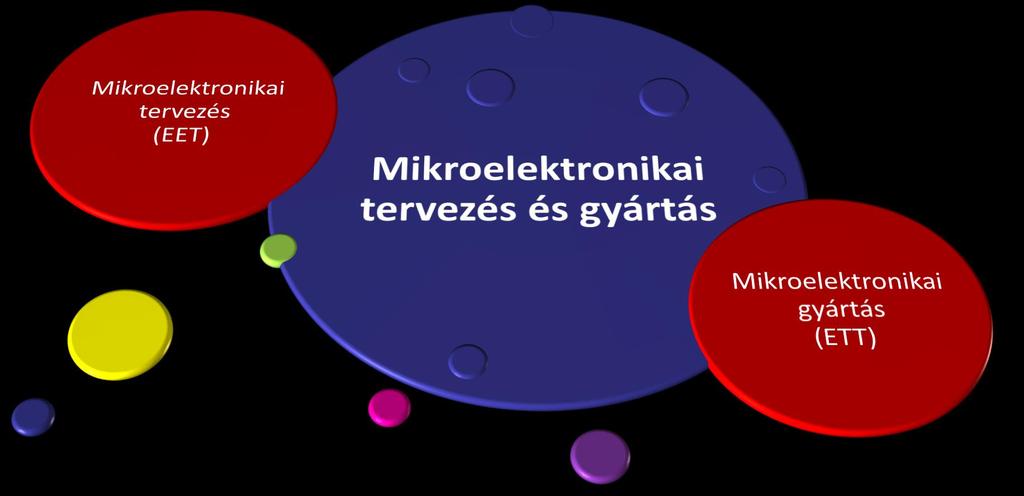 Mikroelektronikai tervezés (EET)

Mikroelektronikai tervezés és gyártás

Mikroelektronikai gyártás (ETT)